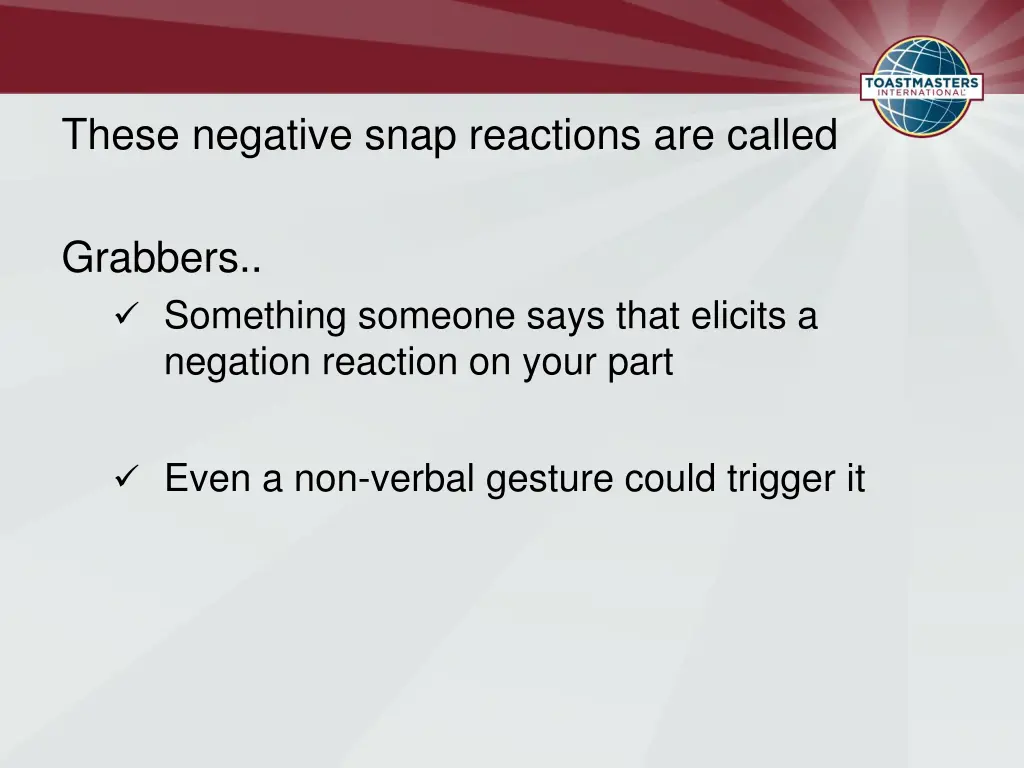 TOASTMASTERS INTERNATIONAL

These negative snap reactions are called

Grabbers..

✓ Something someone says that elicits a negation reaction on your part

✓ Even a non-verbal gesture could trigger it